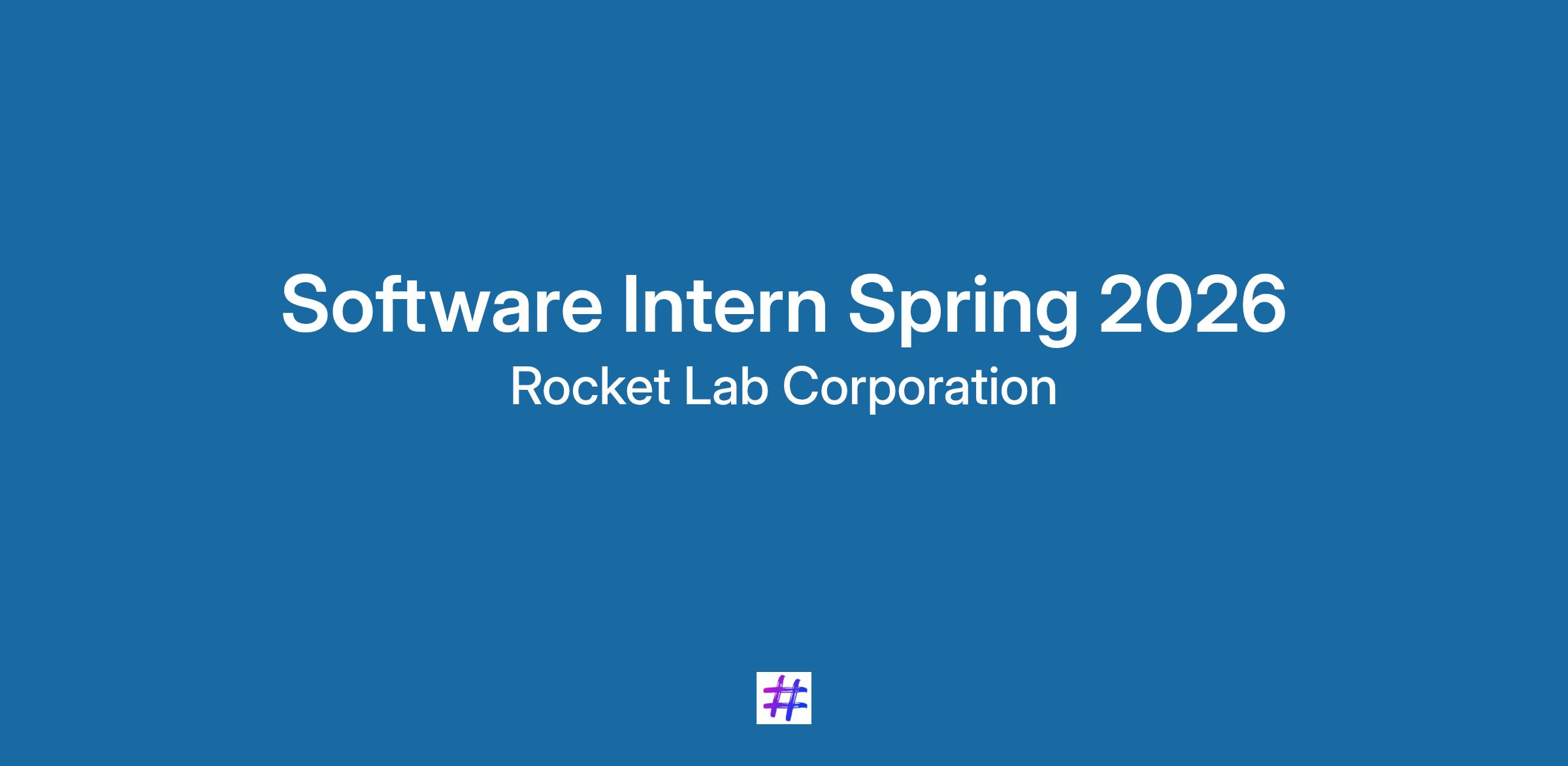 Software Intern Spring 2026
Rocket Lab Corporation